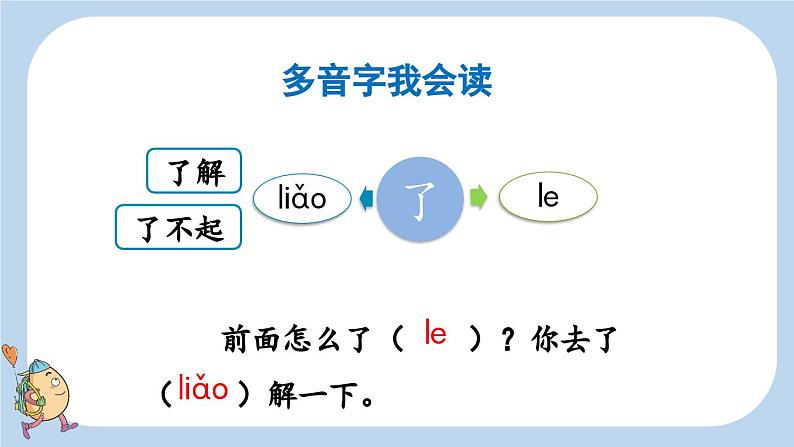 多音字我会读

了解

了不起

liǎo

了

le

前面怎么了（ le ）？你去了（liǎo）解一下。